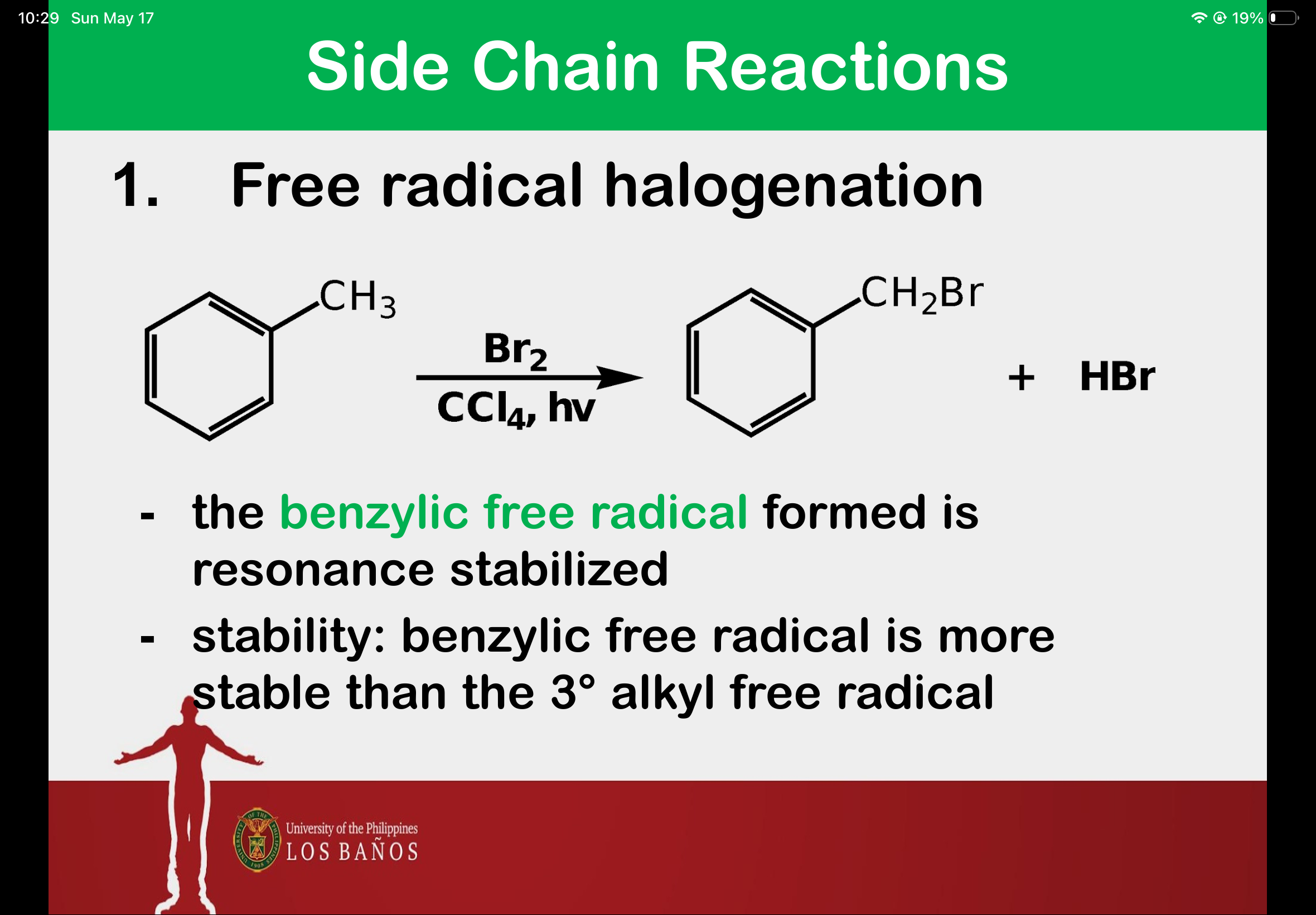 10:29 Sun May 17

19%

Side Chain Reactions

1. Free radical halogenation

$CH_3$

$Br_2$

$CCl_4$, hv

$CH_2Br$

+ HBr

- the benzylic free radical formed is resonance stabilized
- stability: benzylic free radical is more stable than the 3° alkyl free radical

University of the Philippines
LOS BAÑOS